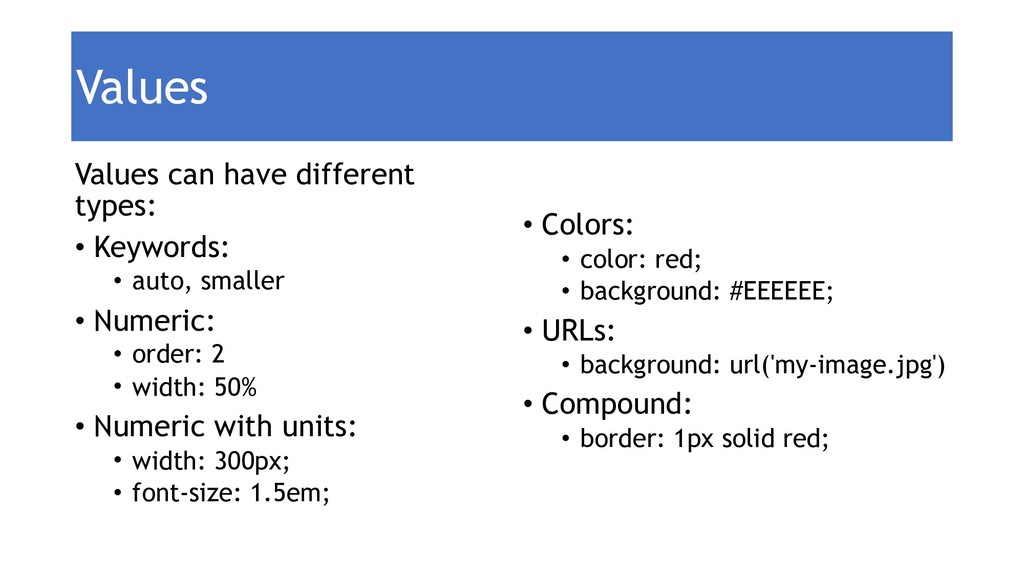 Values

Values can have different types:

• Keywords:
  • auto, smaller
• Numeric:
  • order: 2
  • width: 50%
• Numeric with units:
  • width: 300px;
  • font-size: 1.5em;

• Colors:
  • color: red;
  • background: #EEEEEE;
• URLs:
  • background: url('my-image.jpg')
• Compound:
  • border: 1px solid red;